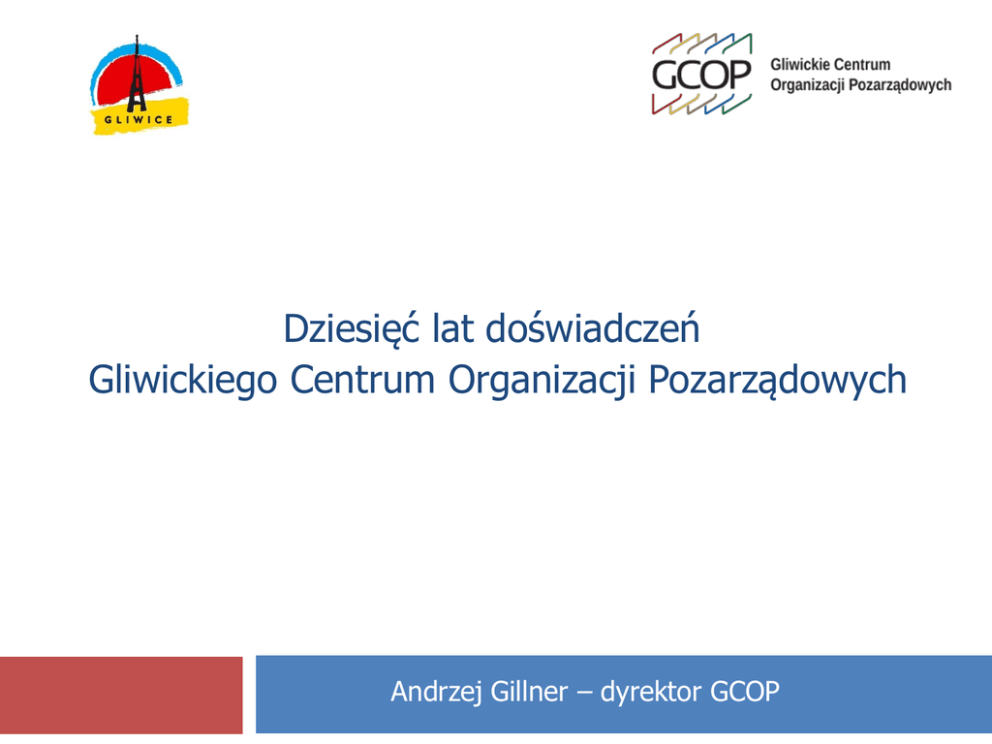 GLIWICE

GCOP Gliwickie Centrum Organizacji Pozarządowych

Dziesięć lat doświadczeń
Gliwickiego Centrum Organizacji Pozarządowych

Andrzej Gillner – dyrektor GCOP